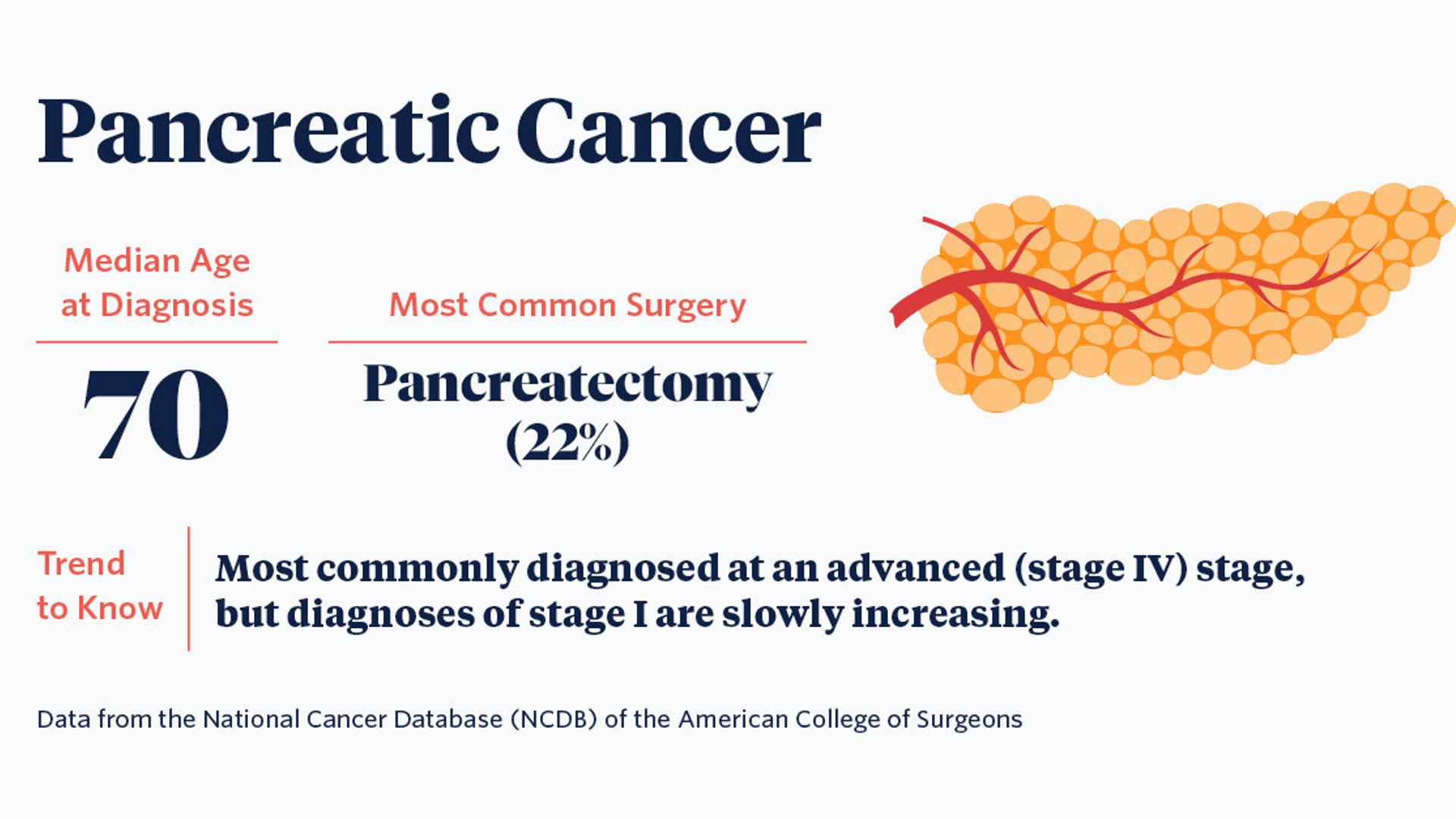 Pancreatic Cancer

Median Age
at Diagnosis

70

Most Common Surgery

Pancreatectomy
(22%)

Trend
to Know

Most commonly diagnosed at an advanced (stage IV) stage, but diagnoses of stage I are slowly increasing.

Data from the National Cancer Database (NCDB) of the American College of Surgeons